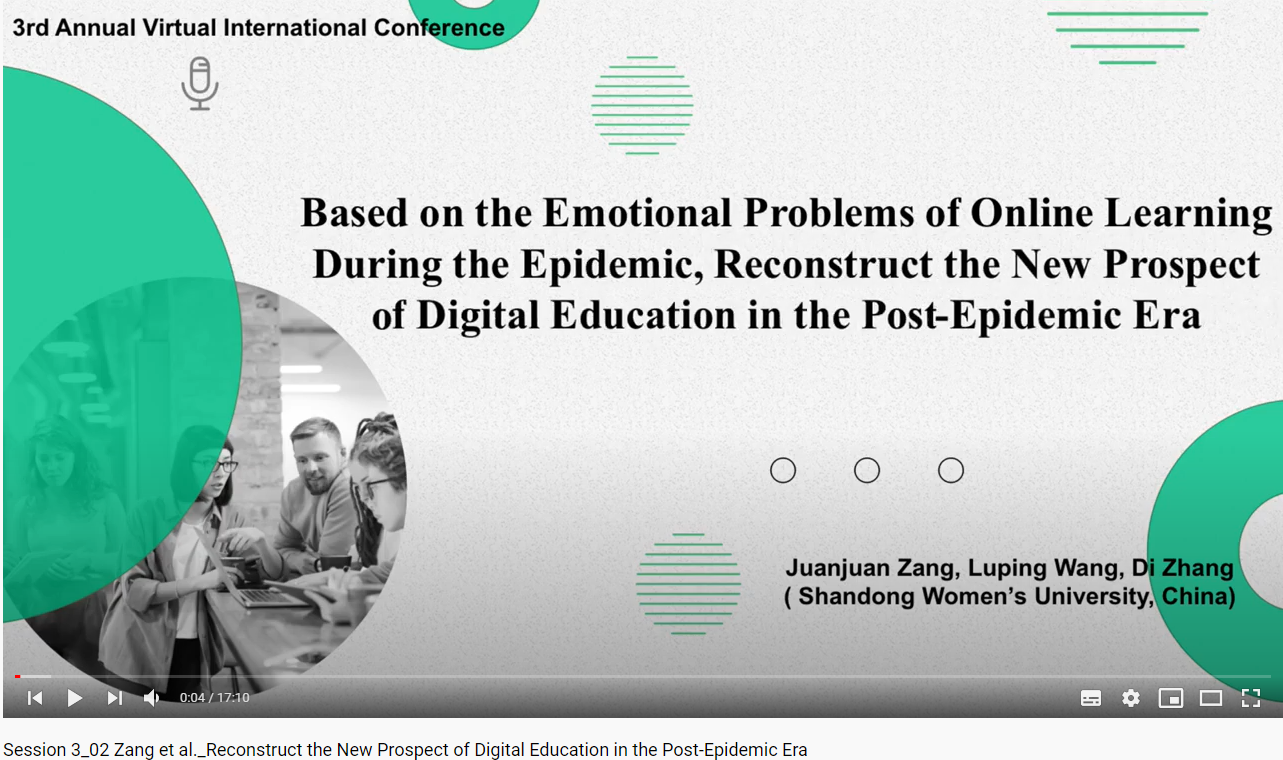 3rd Annual Virtual International Conference

Based on the Emotional Problems of Online Learning During the Epidemic, Reconstruct the New Prospect of Digital Education in the Post-Epidemic Era

Juanjuan Zang, Luping Wang, Di Zhang
( Shandong Women's University, China)

0:04 / 17:10

Session 3_02 Zang et al._Reconstruct the New Prospect of Digital Education in the Post-Epidemic Era